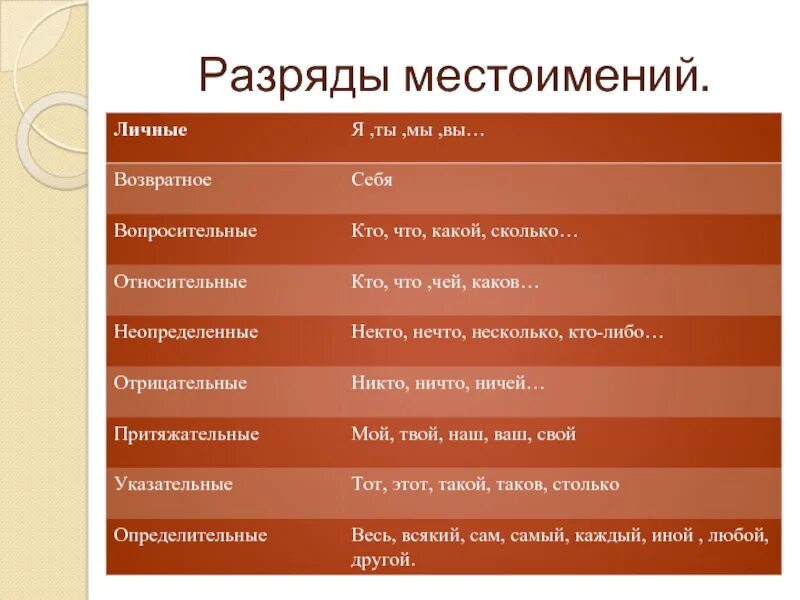 Разряды местоимений.

| Личные | Я ,ты ,мы ,вы… |
|---|---|
| Возвратное | Себя |
| Вопросительные | Кто, что, какой, сколько… |
| Относительные | Кто, что ,чей, каков… |
| Неопределенные | Некто, нечто, несколько, кто-либо… |
| Отрицательные | Никто, ничто, ничей… |
| Притяжательные | Мой, твой, наш, ваш, свой |
| Указательные | Тот, этот, такой, таков, столько |
| Определительные | Весь, всякий, сам, самый, каждый, иной , любой, другой. |